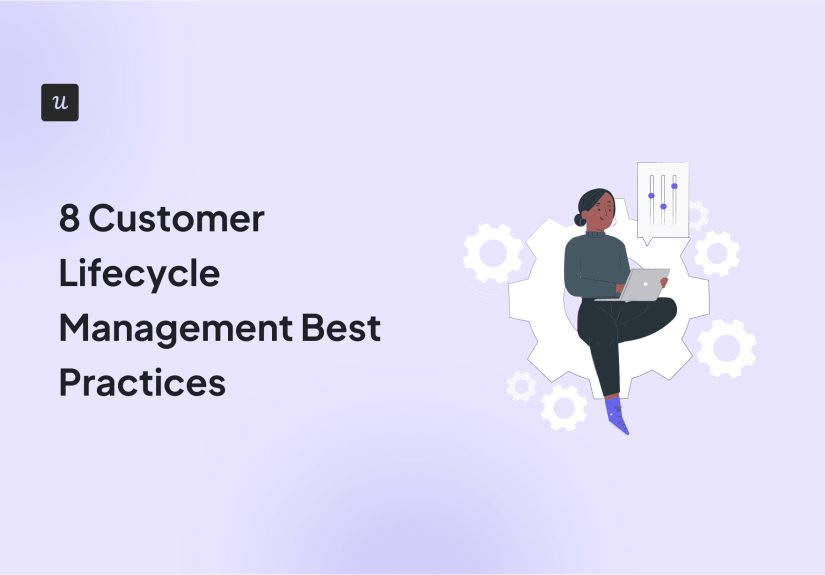 u

8 Customer Lifecycle Management Best Practices